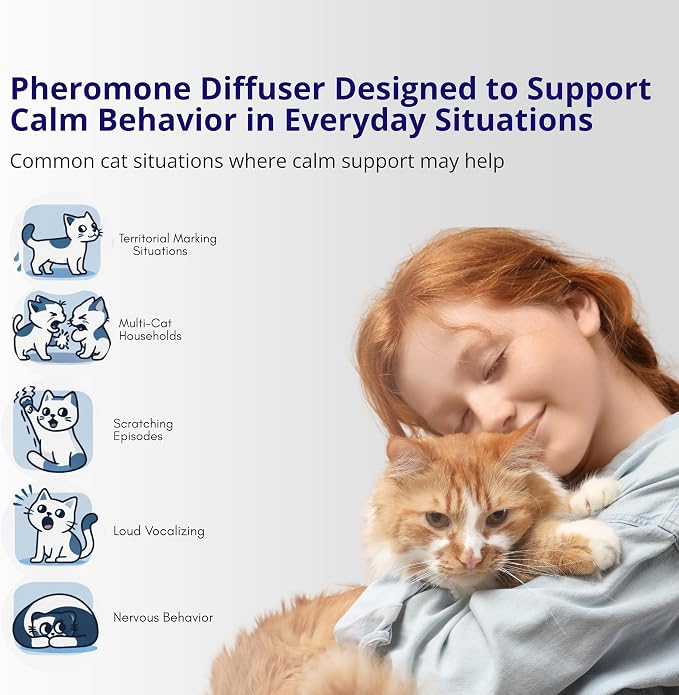 Pheromone Diffuser Designed to Support Calm Behavior in Everyday Situations

Common cat situations where calm support may help

Territorial Marking Situations

Multi-Cat Households

Scratching Episodes

Loud Vocalizing

Nervous Behavior